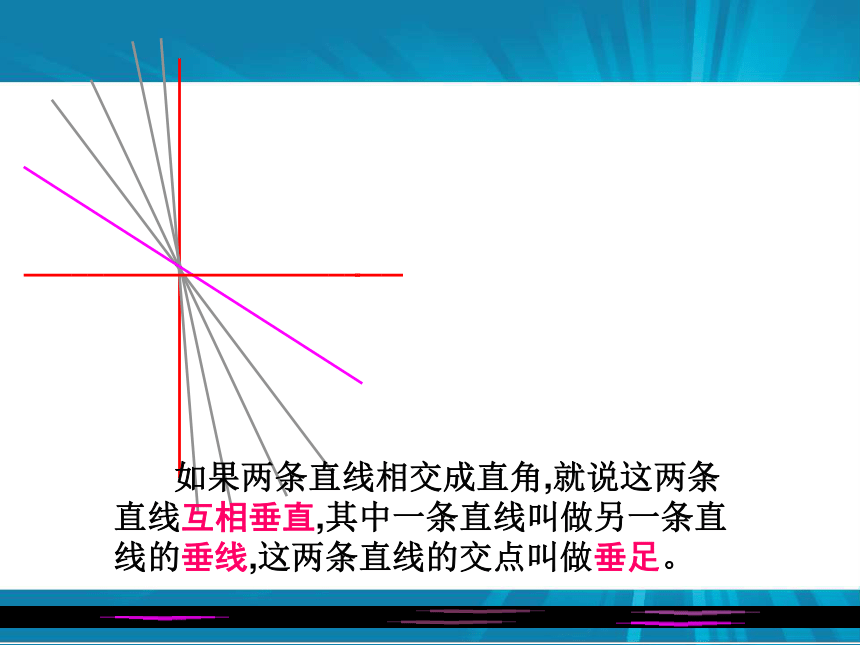 如果两条直线相交成直角,就说这两条直线互相垂直,其中一条直线叫做另一条直线的垂线,这两条直线的交点叫做垂足。